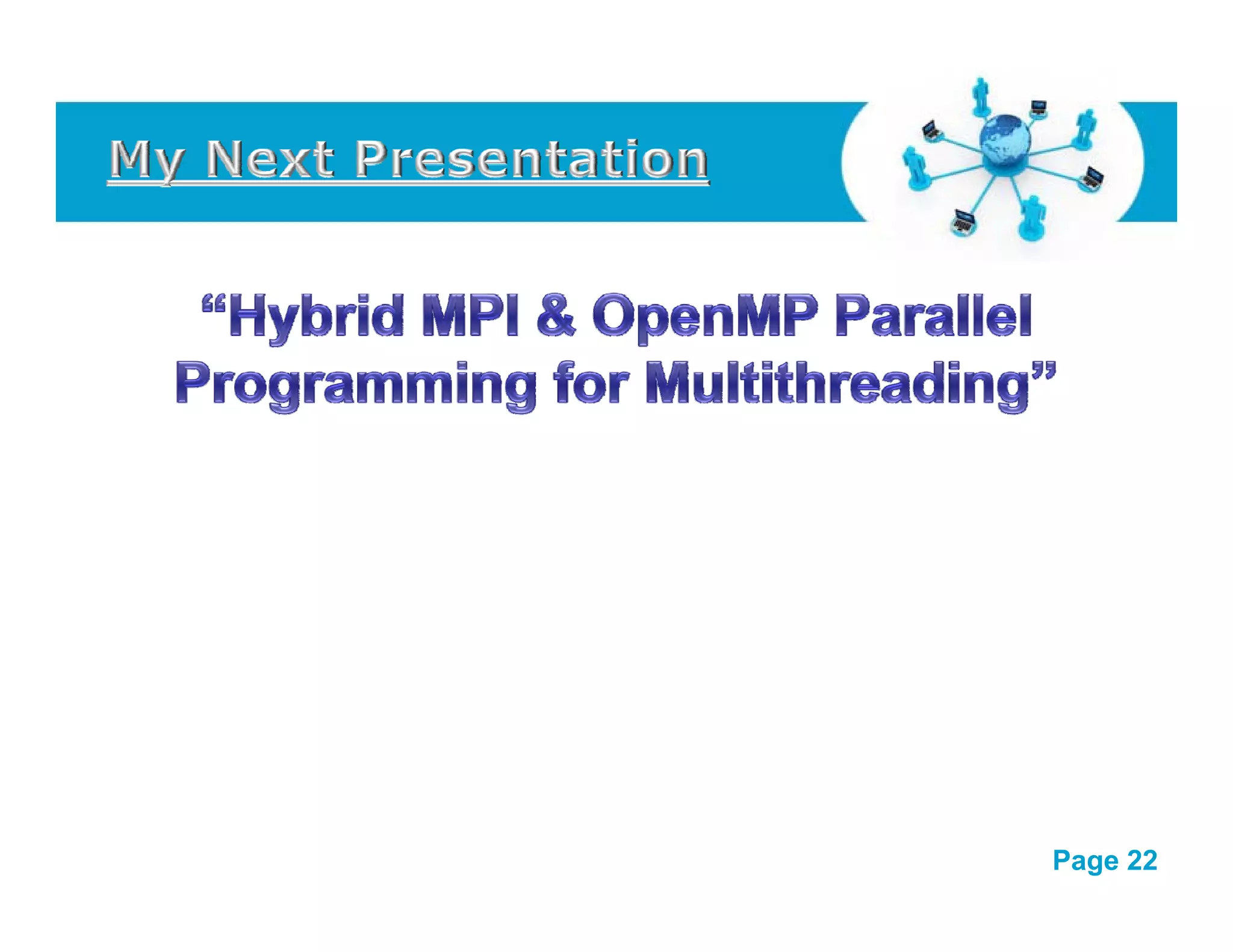 My Next Presentation

“Hybrid MPI & OpenMP Parallel Programming for Multithreading”

Page 22